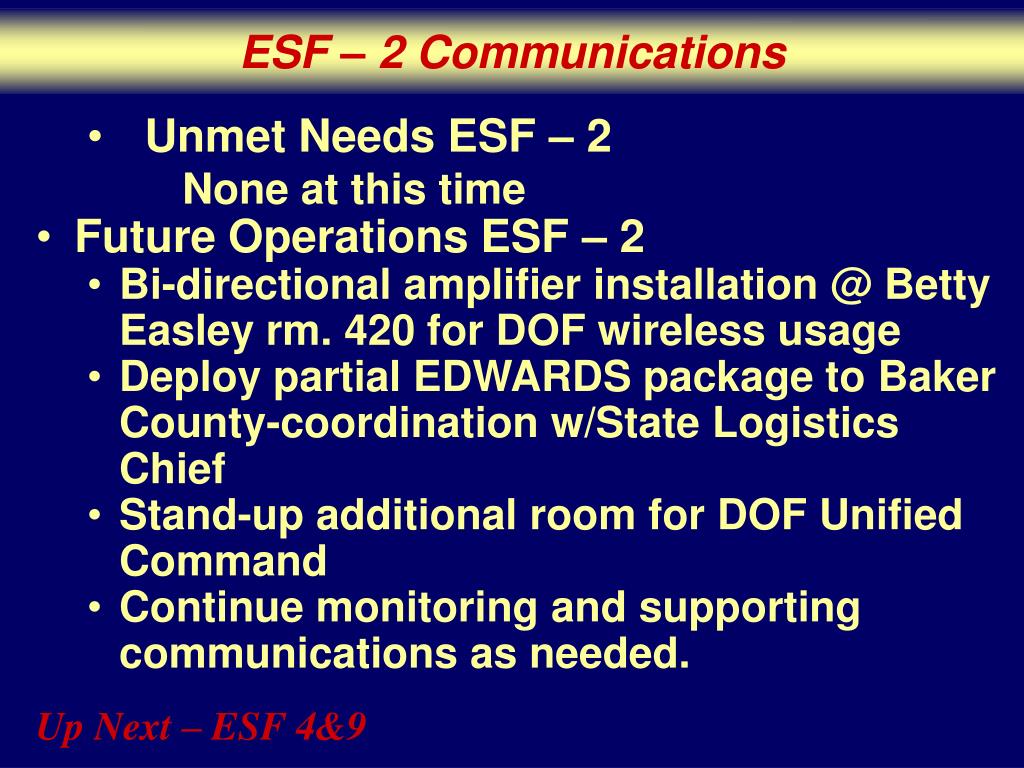 ESF – 2 Communications

• Unmet Needs ESF – 2
None at this time

• Future Operations ESF – 2
• Bi-directional amplifier installation @ Betty Easley rm. 420 for DOF wireless usage
• Deploy partial EDWARDS package to Baker County-coordination w/State Logistics Chief
• Stand-up additional room for DOF Unified Command
• Continue monitoring and supporting communications as needed.

Up Next – ESF 4&9